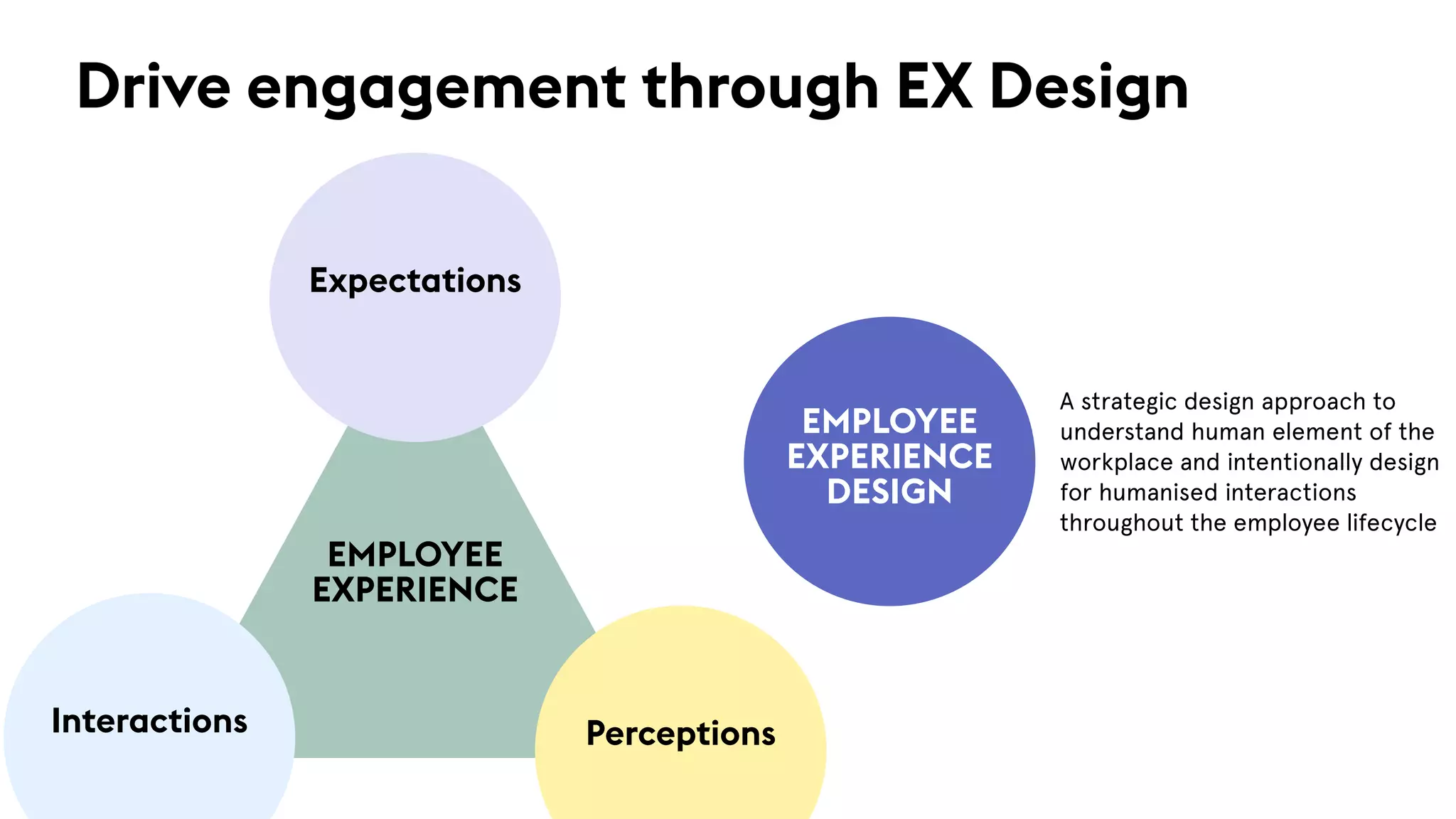 Drive engagement through EX Design

Expectations

EMPLOYEE EXPERIENCE

Interactions

Perceptions

EMPLOYEE EXPERIENCE DESIGN

A strategic design approach to understand human element of the workplace and intentionally design for humanised interactions throughout the employee lifecycle